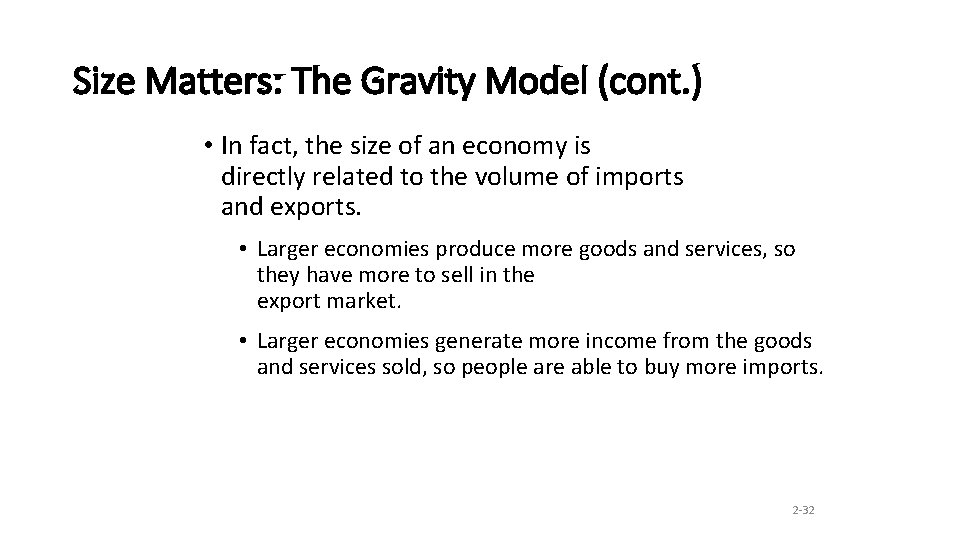 Size Matters: The Gravity Model (cont.)

• In fact, the size of an economy is directly related to the volume of imports and exports.

• Larger economies produce more goods and services, so they have more to sell in the export market.

• Larger economies generate more income from the goods and services sold, so people are able to buy more imports.

2-32